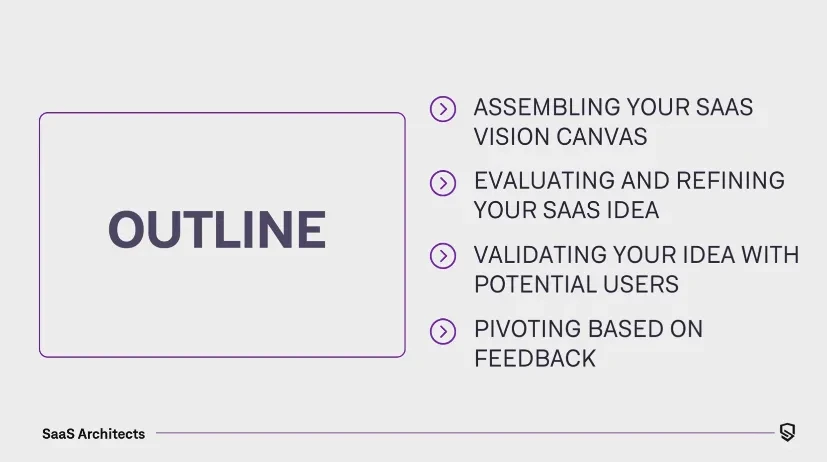 OUTLINE

ASSEMBLING YOUR SAAS VISION CANVAS

EVALUATING AND REFINING YOUR SAAS IDEA

VALIDATING YOUR IDEA WITH POTENTIAL USERS

PIVOTING BASED ON FEEDBACK

SaaS Architects